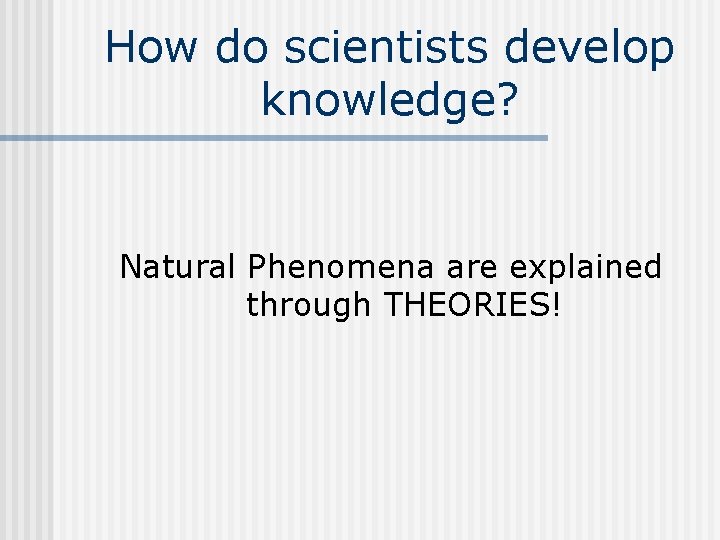 How do scientists develop knowledge?

Natural Phenomena are explained through THEORIES!